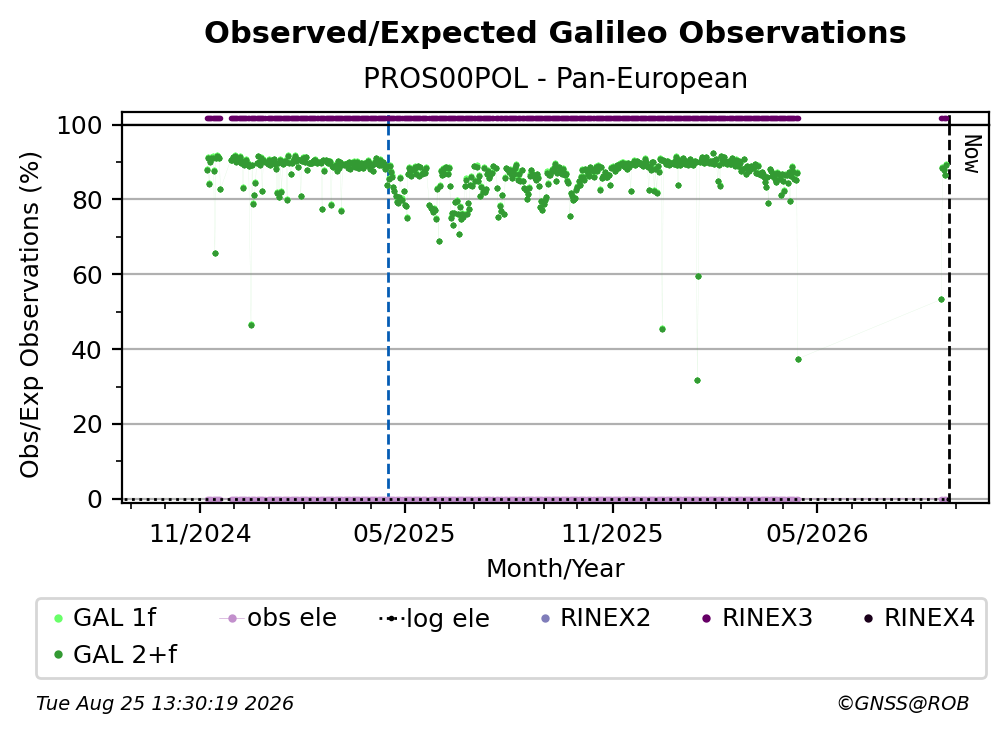 Observed/Expected Galileo Observations
PROS00POL - Pan-European

Obs/Exp Observations (%)

100
80
60
40
20
0

Now

11/2024
05/2025
11/2025
05/2026
Month/Year

GAL 1f
obs ele
log ele
RINEX2
RINEX3
RINEX4
GAL 2+f

Tue Aug 25 13:30:19 2026
©GNSS@ROB